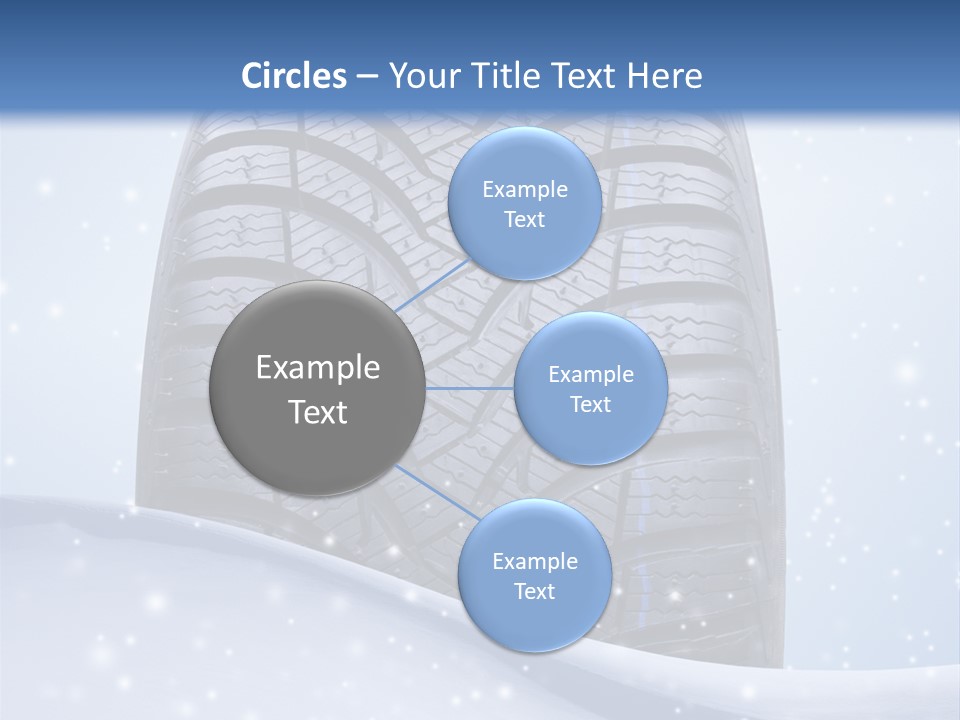 Circles – Your Title Text Here

Example Text

Example Text

Example Text

Example Text